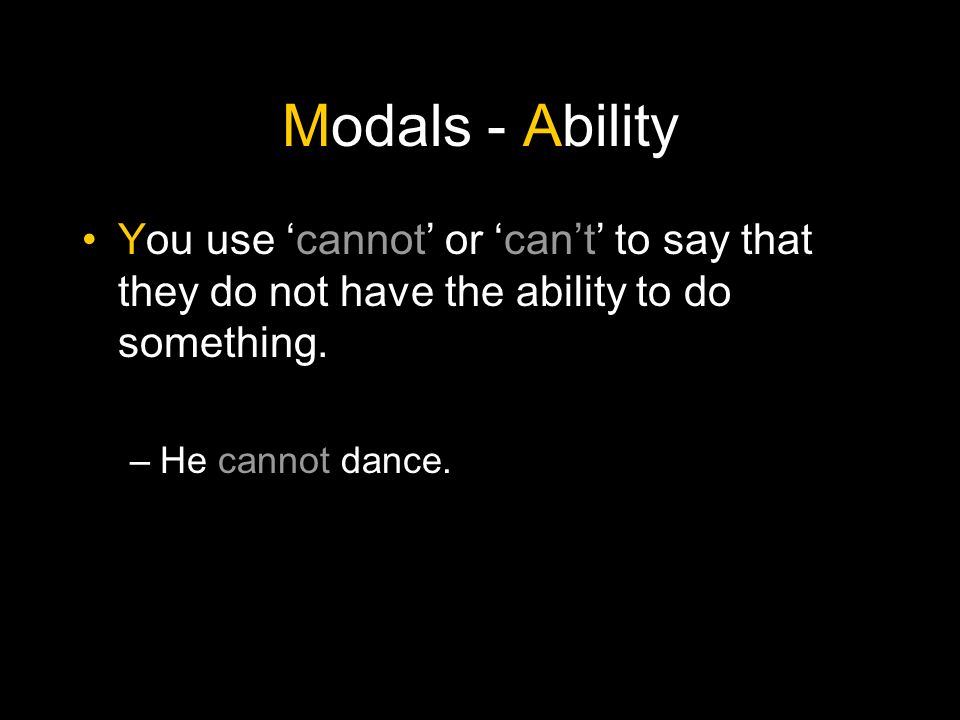 Modals - Ability

• You use ‘cannot’ or ‘can’t’ to say that they do not have the ability to do something.

– He cannot dance.